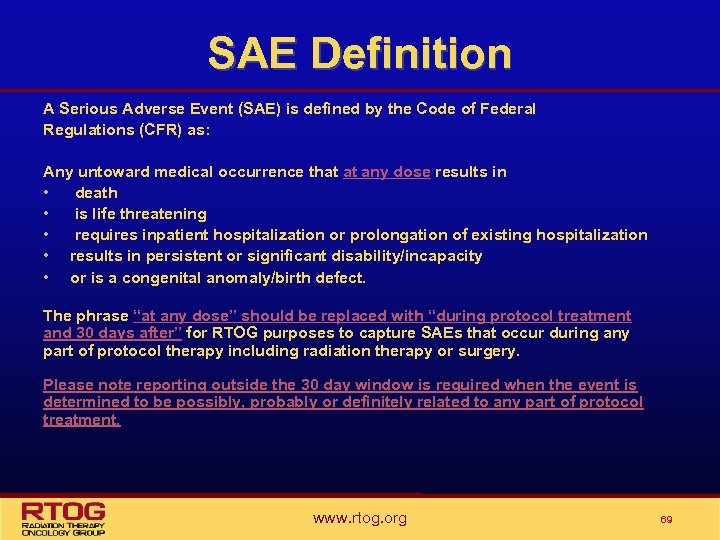 SAE Definition

A Serious Adverse Event (SAE) is defined by the Code of Federal Regulations (CFR) as:

Any untoward medical occurrence that at any dose results in
• death
• is life threatening
• requires inpatient hospitalization or prolongation of existing hospitalization
• results in persistent or significant disability/incapacity
• or is a congenital anomaly/birth defect.

The phrase "at any dose" should be replaced with "during protocol treatment and 30 days after" for RTOG purposes to capture SAEs that occur during any part of protocol therapy including radiation therapy or surgery.

Please note reporting outside the 30 day window is required when the event is determined to be possibly, probably or definitely related to any part of protocol treatment.

RTOG
RADIATION THERAPY ONCOLOGY GROUP

www.rtog.org

69